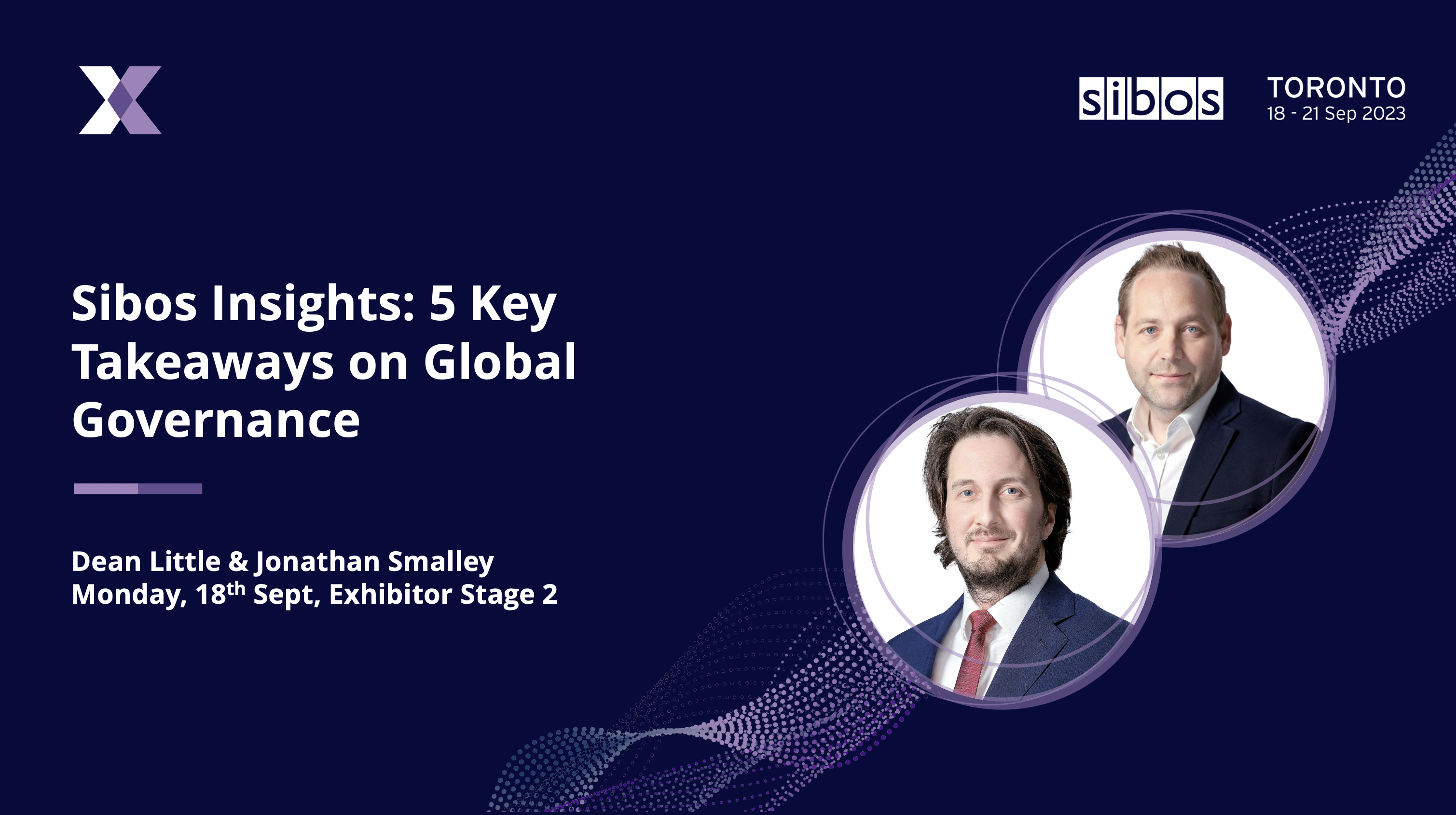 sibos

TORONTO
18 - 21 Sep 2023

Sibos Insights: 5 Key Takeaways on Global Governance

Dean Little & Jonathan Smalley
Monday, 18$^{th}$ Sept, Exhibitor Stage 2